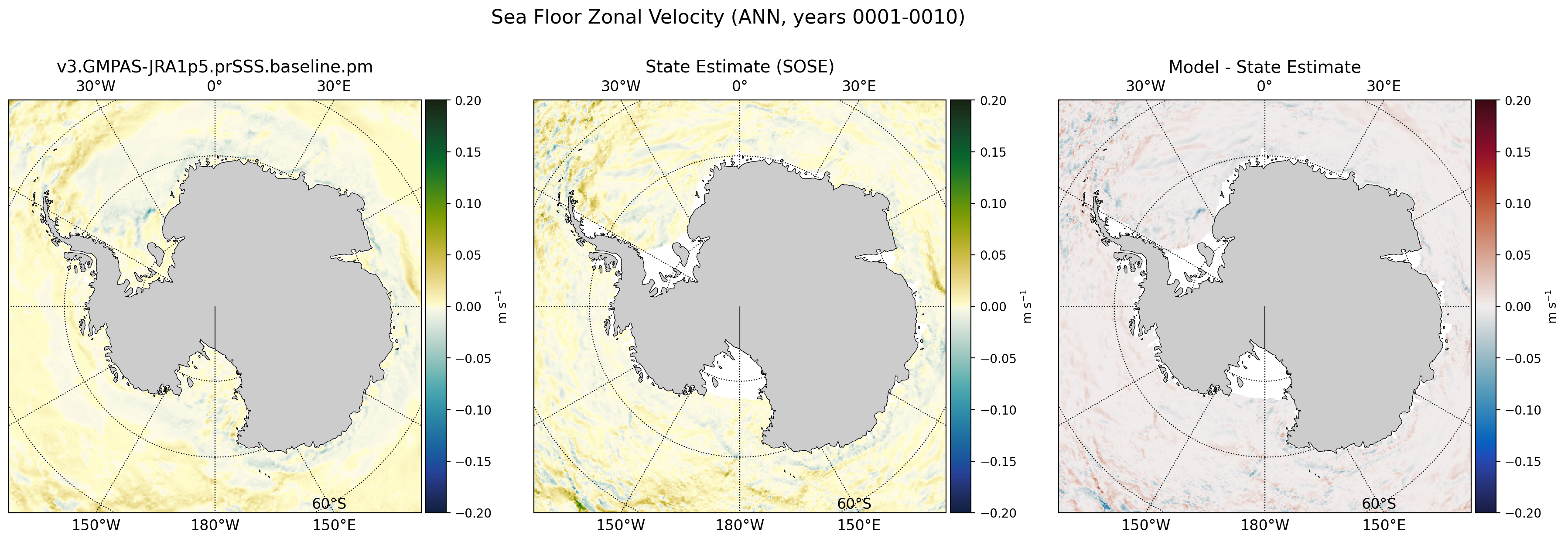 Sea Floor Zonal Velocity (ANN, years 0001-0010)

v3.GMPAS-JRA1p5.prSSS.baseline.pm

30°W 0° 30°E

60°S

150°W 180°W 150°E

0.20
0.15
0.10
0.05
0.00
−0.05
−0.10
−0.15
−0.20

m s$^{-1}$

State Estimate (SOSE)

30°W 0° 30°E

60°S

150°W 180°W 150°E

0.20
0.15
0.10
0.05
0.00
−0.05
−0.10
−0.15
−0.20

m s$^{-1}$

Model - State Estimate

30°W 0° 30°E

60°S

150°W 180°W 150°E

0.20
0.15
0.10
0.05
0.00
−0.05
−0.10
−0.15
−0.20

m s$^{-1}$